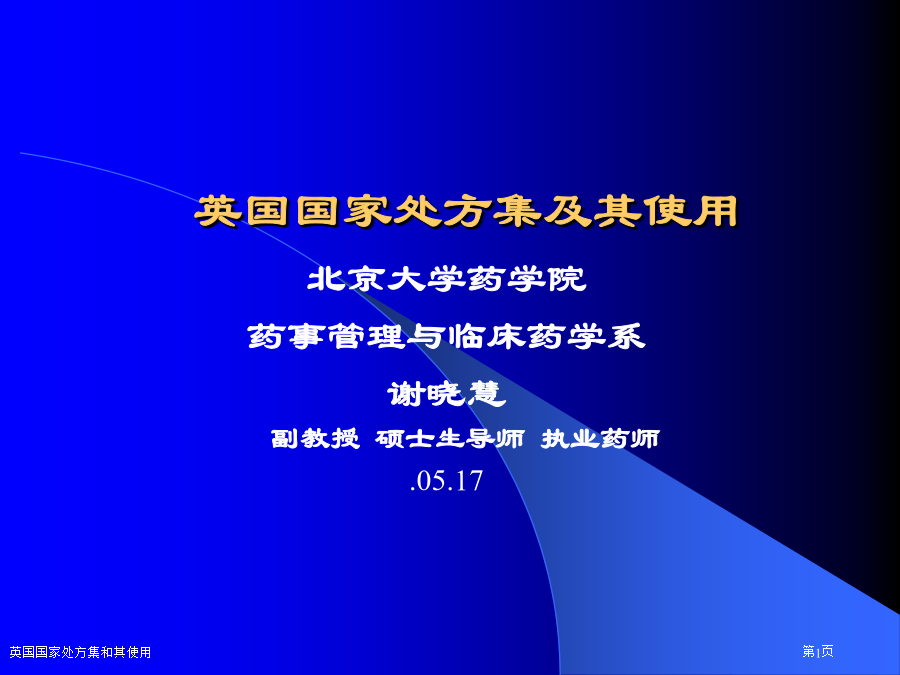 英国国家处方集及其使用

北京大学药学院

药事管理与临床药学系

谢晓慧

副教授 硕士生导师 执业药师

.05.17

英国国家处方集和其使用

第1页